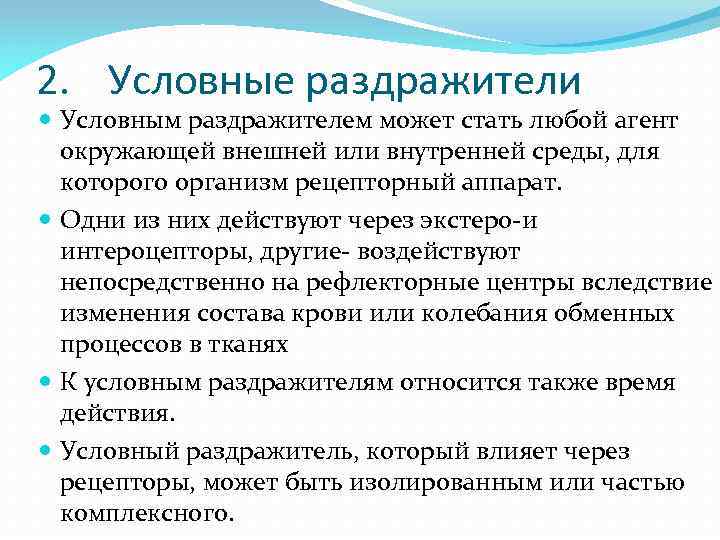 2. Условные раздражители

Условным раздражителем может стать любой агент окружающей внешней или внутренней среды, для которого организм рецепторный аппарат.

Одни из них действуют через экстеро-и интероцепторы, другие- воздействуют непосредственно на рефлекторные центры вследствие изменения состава крови или колебания обменных процессов в тканях

К условным раздражителям относится также время действия.

Условный раздражитель, который влияет через рецепторы, может быть изолированным или частью комплексного.